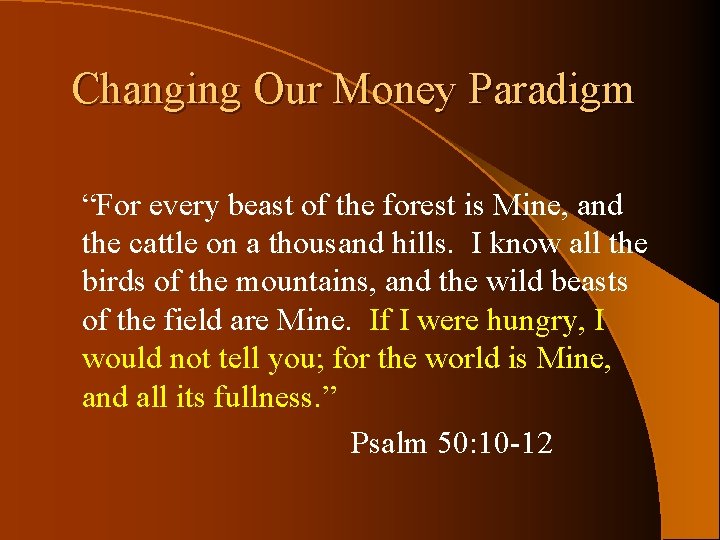 Changing Our Money Paradigm

“For every beast of the forest is Mine, and the cattle on a thousand hills. I know all the birds of the mountains, and the wild beasts of the field are Mine. If I were hungry, I would not tell you; for the world is Mine, and all its fullness.”

Psalm 50:10-12